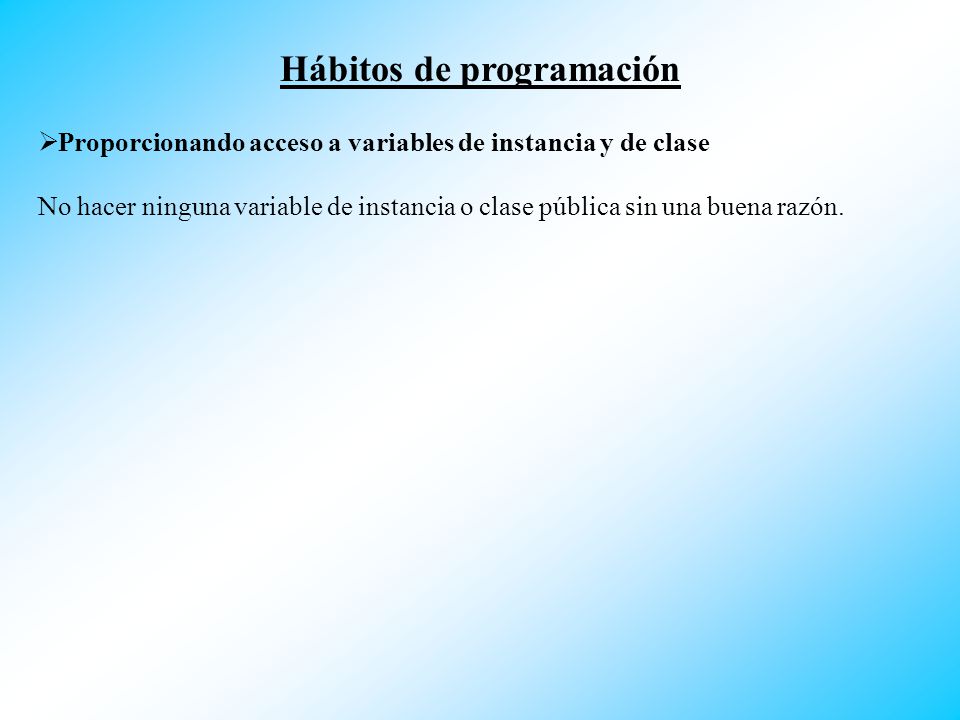 Hábitos de programación

➢Proporcionando acceso a variables de instancia y de clase

No hacer ninguna variable de instancia o clase pública sin una buena razón.